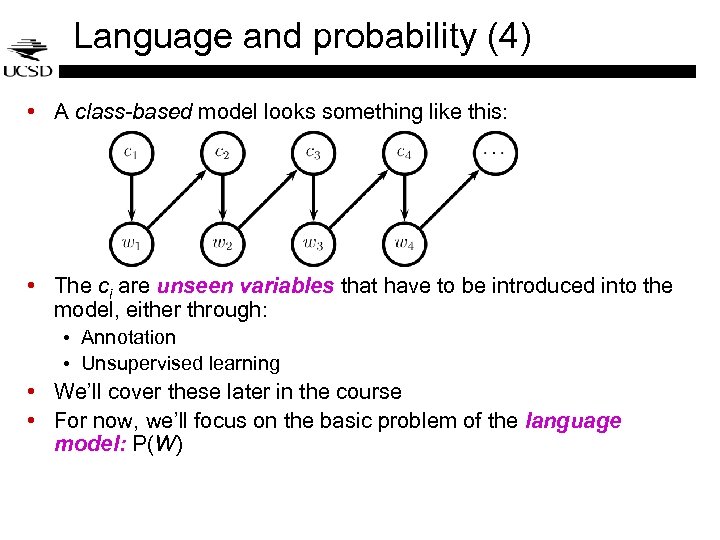 UCSD

Language and probability (4)

• A class-based model looks something like this:

$c_1$ $c_2$ $c_3$ $c_4$ $\cdots$

$w_1$ $w_2$ $w_3$ $w_4$

• The $c_i$ are unseen variables that have to be introduced into the model, either through:
  • Annotation
  • Unsupervised learning
• We'll cover these later in the course
• For now, we'll focus on the basic problem of the language model: P(W)